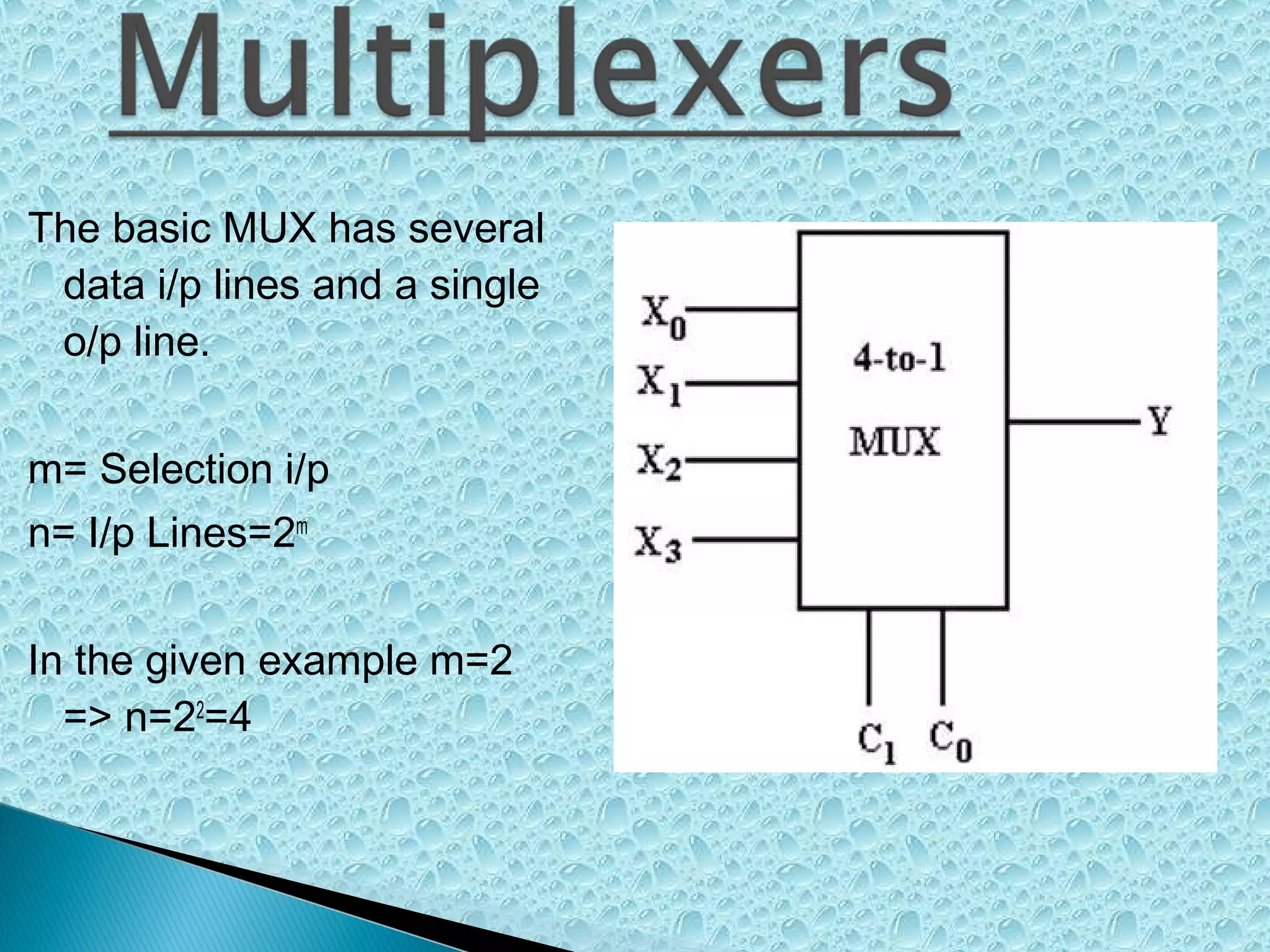 Multiplexers

The basic MUX has several data i/p lines and a single o/p line.

m= Selection i/p

n= I/p Lines=$2^m$

In the given example m=2 => n=$2^2$=4

$X_0$
$X_1$
$X_2$
$X_3$
4-to-1
MUX
Y
$C_1$ $C_0$